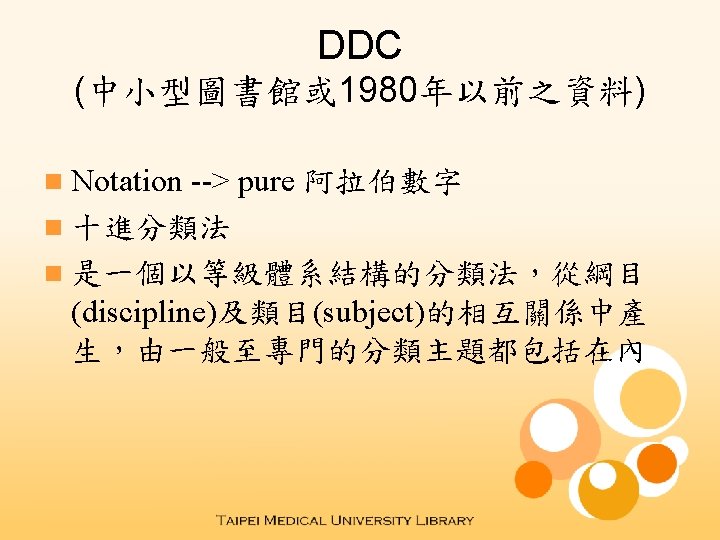 DDC
(中小型圖書館或1980年以前之資料)

Notation --> pure 阿拉伯數字

十進分類法

是一個以等級體系結構的分類法，從綱目(discipline)及類目(subject)的相互關係中產生，由一般至專門的分類主題都包括在內

TAIPEI MEDICAL UNIVERSITY LIBRARY